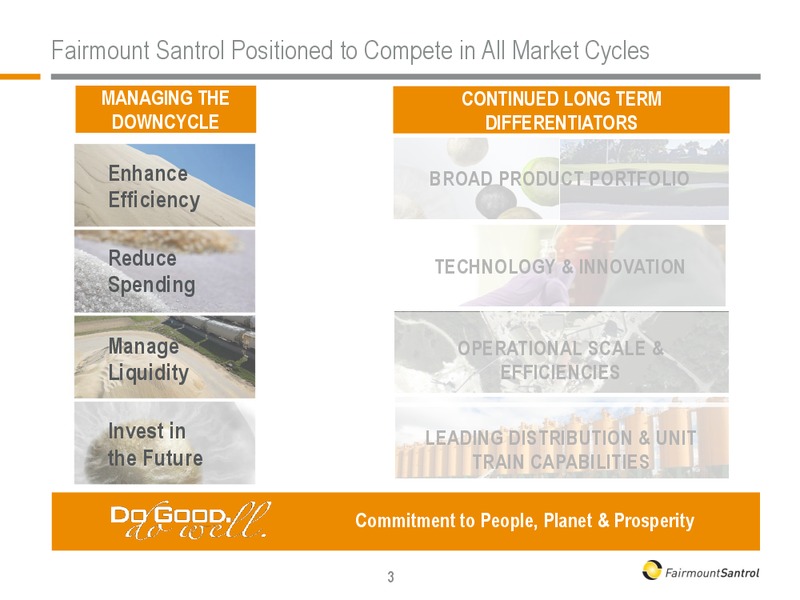 Fairmount Santrol Positioned to Compete in All Market Cycles

MANAGING THE DOWNCYCLE

Enhance Efficiency

Reduce Spending

Manage Liquidity

Invest in the Future

CONTINUED LONG TERM DIFFERENTIATORS

BROAD PRODUCT PORTFOLIO

TECHNOLOGY & INNOVATION

OPERATIONAL SCALE & EFFICIENCIES

LEADING DISTRIBUTION & UNIT TRAIN CAPABILITIES

DO GOOD. do well.

Commitment to People, Planet & Prosperity

3

FairmountSantrol